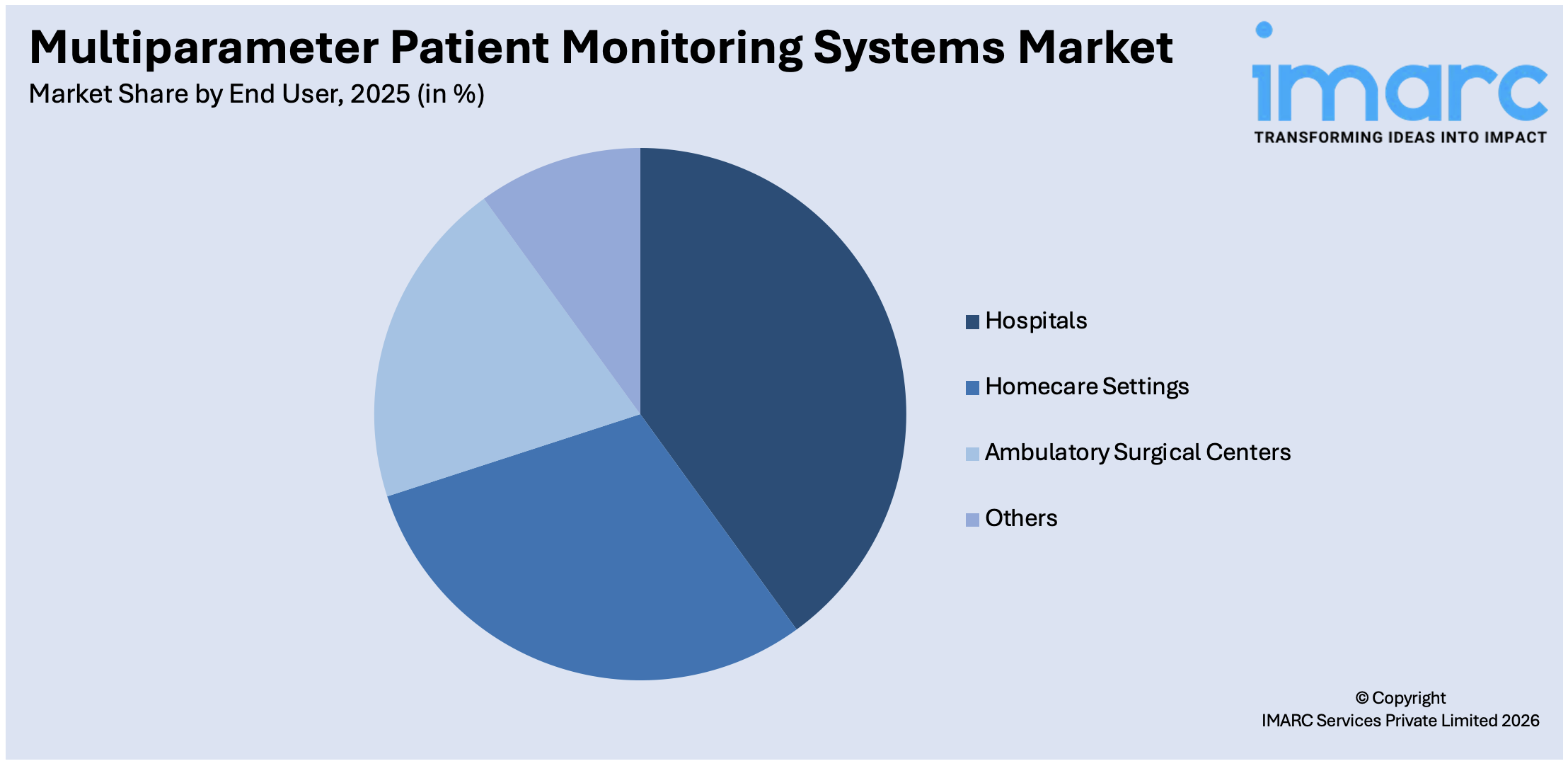 Multiparameter Patient Monitoring Systems Market
Market Share by End User, 2025 (in %)

imarc
TRANSFORMING IDEAS INTO IMPACT

Hospitals
Homecare Settings
Ambulatory Surgical Centers
Others

© Copyright
IMARC Services Private Limited 2026